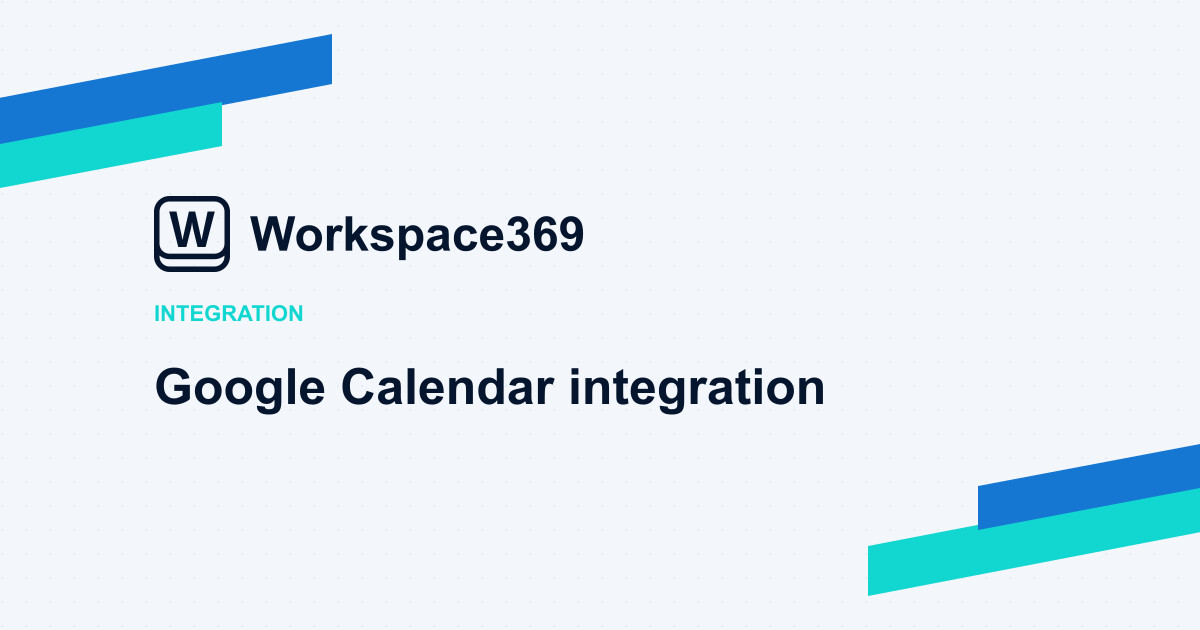 W Workspace369

INTEGRATION

Google Calendar integration